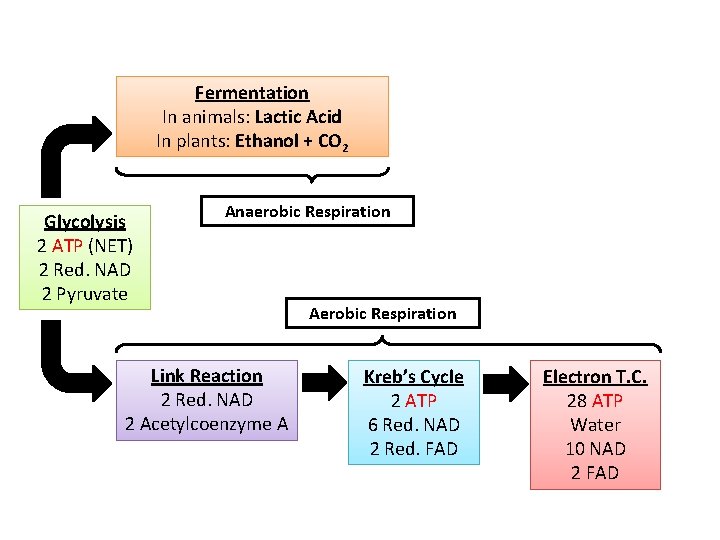 Fermentation
In animals: Lactic Acid
In plants: Ethanol + $CO_2$

Anaerobic Respiration

Glycolysis
2 ATP (NET)
2 Red. NAD
2 Pyruvate

Aerobic Respiration

Link Reaction
2 Red. NAD
2 Acetylcoenzyme A

Kreb's Cycle
2 ATP
6 Red. NAD
2 Red. FAD

Electron T.C.
28 ATP
Water
10 NAD
2 FAD